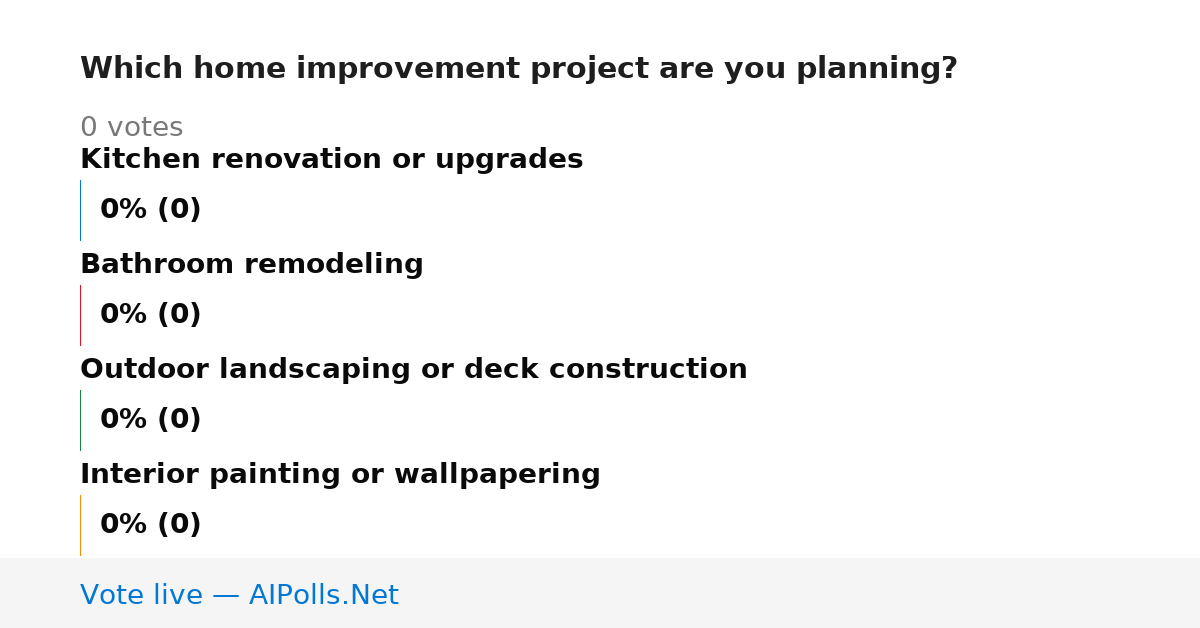 Which home improvement project are you planning?

0 votes

Kitchen renovation or upgrades

0% (0)

Bathroom remodeling

0% (0)

Outdoor landscaping or deck construction

0% (0)

Interior painting or wallpapering

0% (0)

Vote live — AIPolls.Net